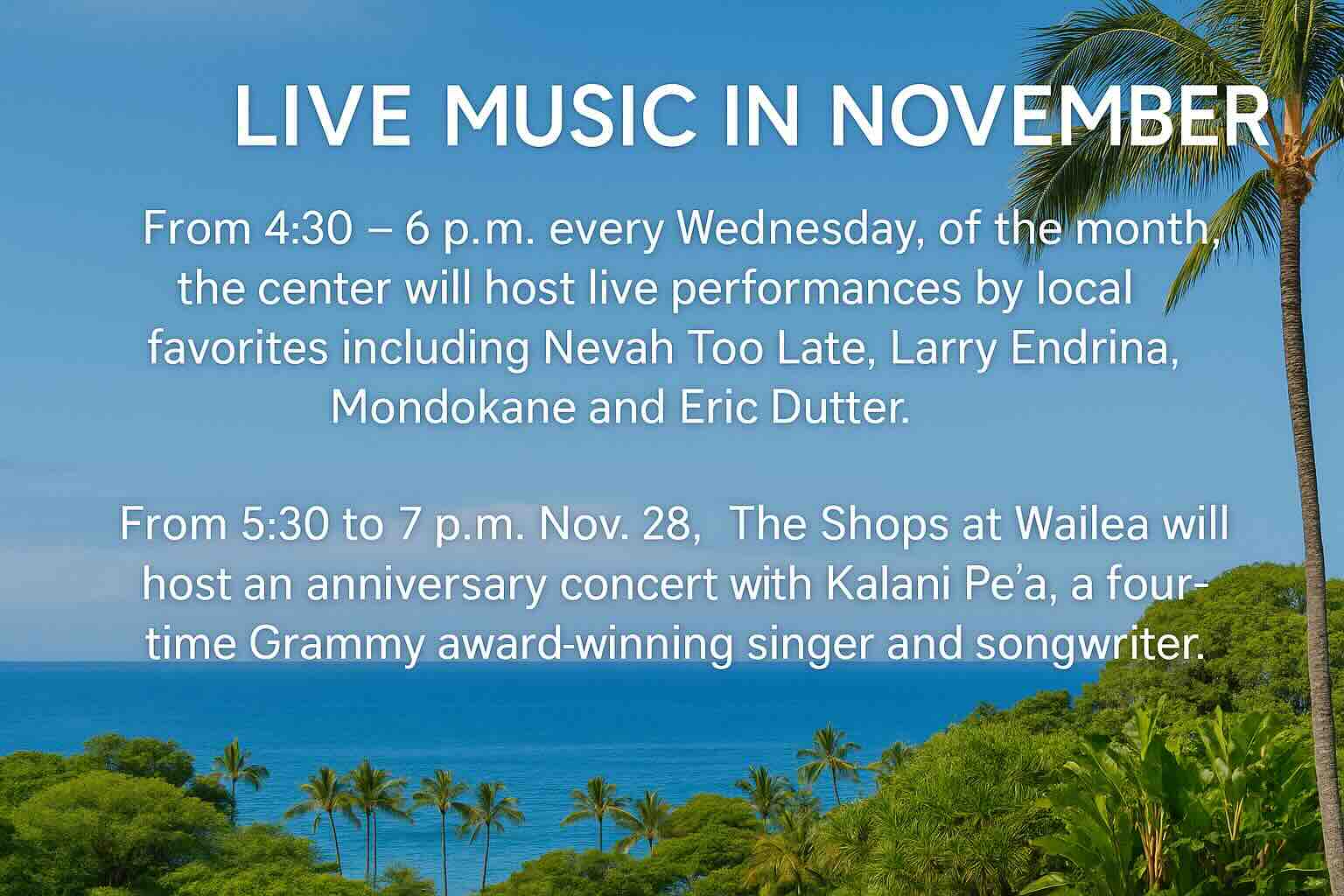 LIVE MUSIC IN NOVEMBER

From 4:30 – 6 p.m. every Wednesday, of the month, the center will host live performances by local favorites including Nevah Too Late, Larry Endrina, Mondokane and Eric Dutter.

From 5:30 to 7 p.m. Nov. 28, The Shops at Wailea will host an anniversary concert with Kalani Pe'a, a four-time Grammy award-winning singer and songwriter.